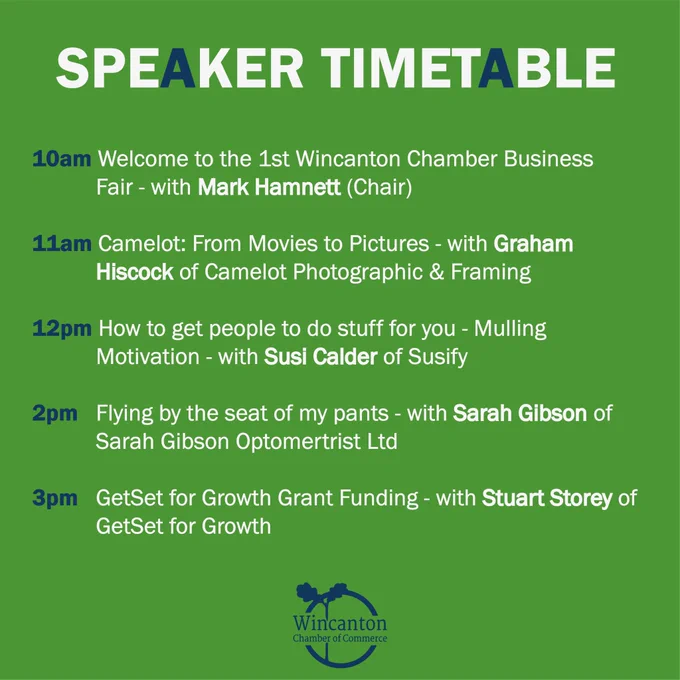 SPEAKER TIMETABLE

10am Welcome to the 1st Wincanton Chamber Business Fair - with Mark Hamnett (Chair)

11am Camelot: From Movies to Pictures - with Graham Hiscock of Camelot Photographic & Framing

12pm How to get people to do stuff for you - Mulling Motivation - with Susi Calder of Susify

2pm Flying by the seat of my pants - with Sarah Gibson of Sarah Gibson Optomertrist Ltd

3pm GetSet for Growth Grant Funding - with Stuart Storey of GetSet for Growth

Wincanton
Chamber of Commerce